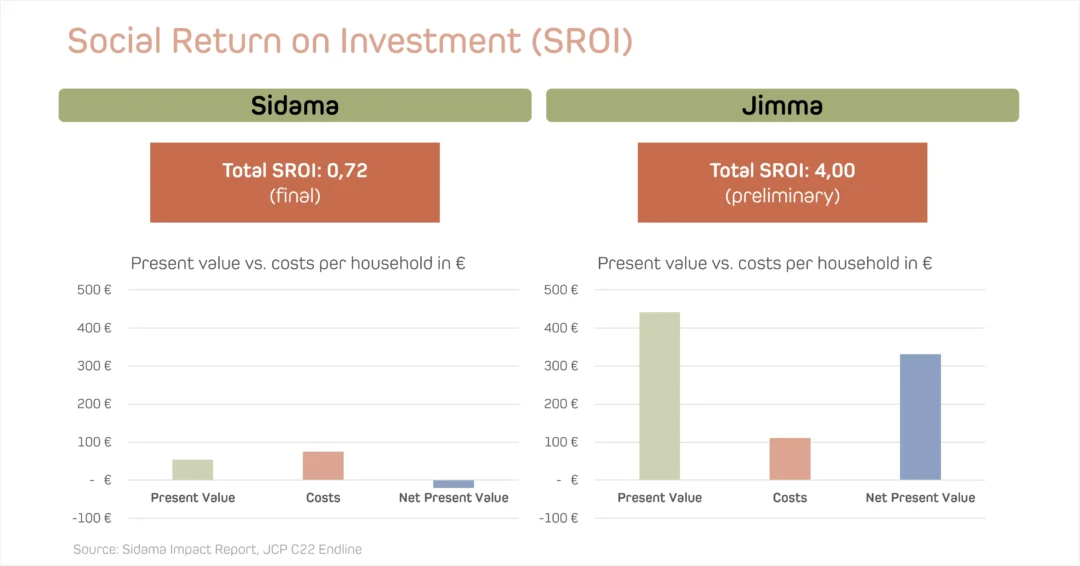 Social Return on Investment (SROI)

Sidama

Total SROI: 0,72
(final)

Present value vs. costs per household in €

500 €
400 €
300 €
200 €
100 €
- €
-100 €

Present Value
Costs
Net Present Value

Jimma

Total SROI: 4,00
(preliminary)

Present value vs. costs per household in €

500 €
400 €
300 €
200 €
100 €
- €
-100 €

Present Value
Costs
Net Present Value

Source: Sidama Impact Report, JCP C22 Endline